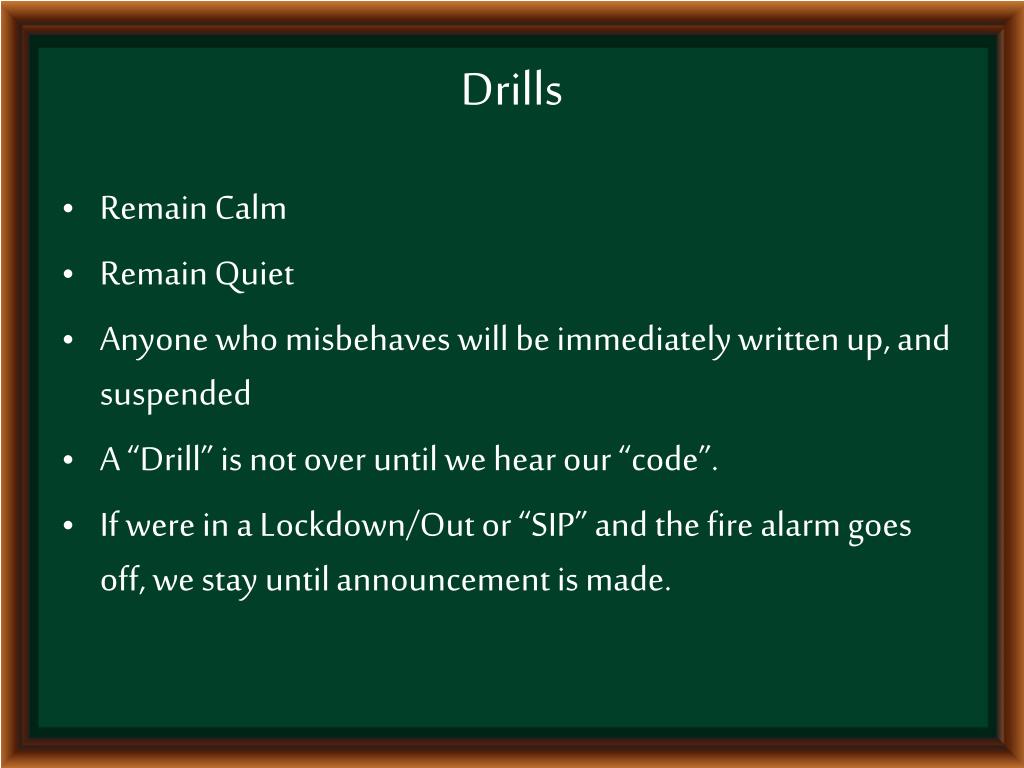 Drills

• Remain Calm
• Remain Quiet
• Anyone who misbehaves will be immediately written up, and suspended
• A “Drill” is not over until we hear our “code”.
• If were in a Lockdown/Out or “SIP” and the fire alarm goes off, we stay until announcement is made.